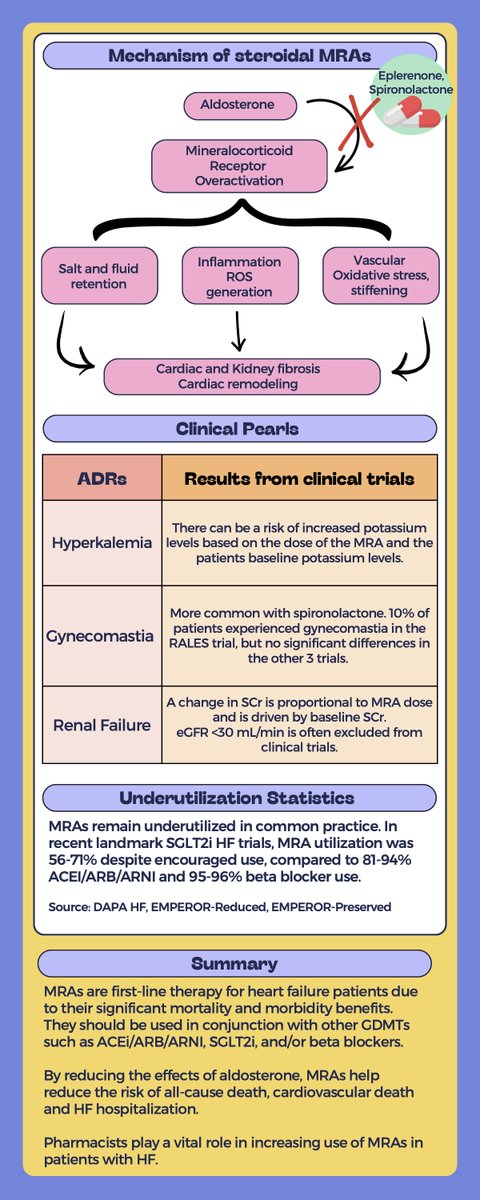 Mechanism of steroidal MRAs

Eplerenone, Spironolactone

Aldosterone

Mineralocorticoid Receptor Overactivation

Salt and fluid retention

Inflammation ROS generation

Vascular Oxidative stress, stiffening

Cardiac and Kidney fibrosis
Cardiac remodeling

Clinical Pearls

| ADRs | Results from clinical trials |
|---|---|
| Hyperkalemia | There can be a risk of increased potassium levels based on the dose of the MRA and the patients baseline potassium levels. |
| Gynecomastia | More common with spironolactone. 10% of patients experienced gynecomastia in the RALES trial, but no significant differences in the other 3 trials. |
| Renal Failure | A change in SCr is proportional to MRA dose and is driven by baseline SCr. eGFR <30 mL/min is often excluded from clinical trials. |

Underutilization Statistics

MRAs remain underutilized in common practice. In recent landmark SGLT2i HF trials, MRA utilization was 56-71% despite encouraged use, compared to 81-94% ACEI/ARB/ARNI and 95-96% beta blocker use.

Source: DAPA HF, EMPEROR-Reduced, EMPEROR-Preserved

Summary

MRAs are first-line therapy for heart failure patients due to their significant mortality and morbidity benefits. They should be used in conjunction with other GDMTs such as ACEi/ARB/ARNI, SGLT2i, and/or beta blockers.

By reducing the effects of aldosterone, MRAs help reduce the risk of all-cause death, cardiovascular death and HF hospitalization.

Pharmacists play a vital role in increasing use of MRAs in patients with HF.